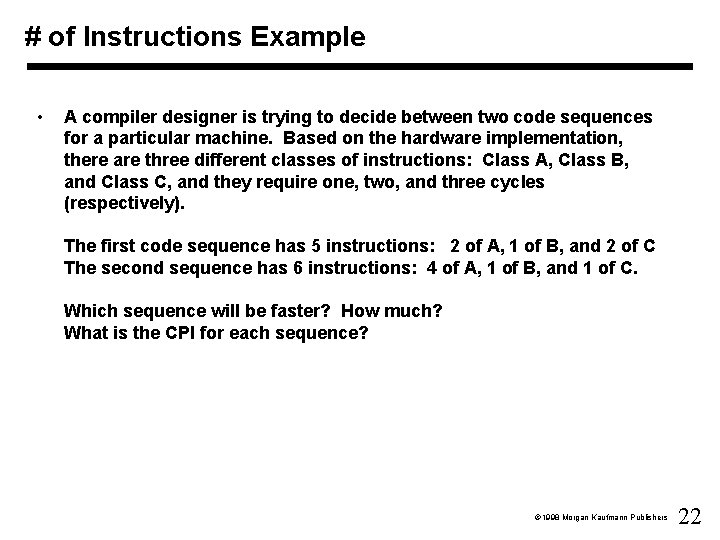 # of Instructions Example

• A compiler designer is trying to decide between two code sequences for a particular machine. Based on the hardware implementation, there are three different classes of instructions: Class A, Class B, and Class C, and they require one, two, and three cycles (respectively).

The first code sequence has 5 instructions: 2 of A, 1 of B, and 2 of C
The second sequence has 6 instructions: 4 of A, 1 of B, and 1 of C.

Which sequence will be faster? How much?
What is the CPI for each sequence?

©1998 Morgan Kaufmann Publishers 22